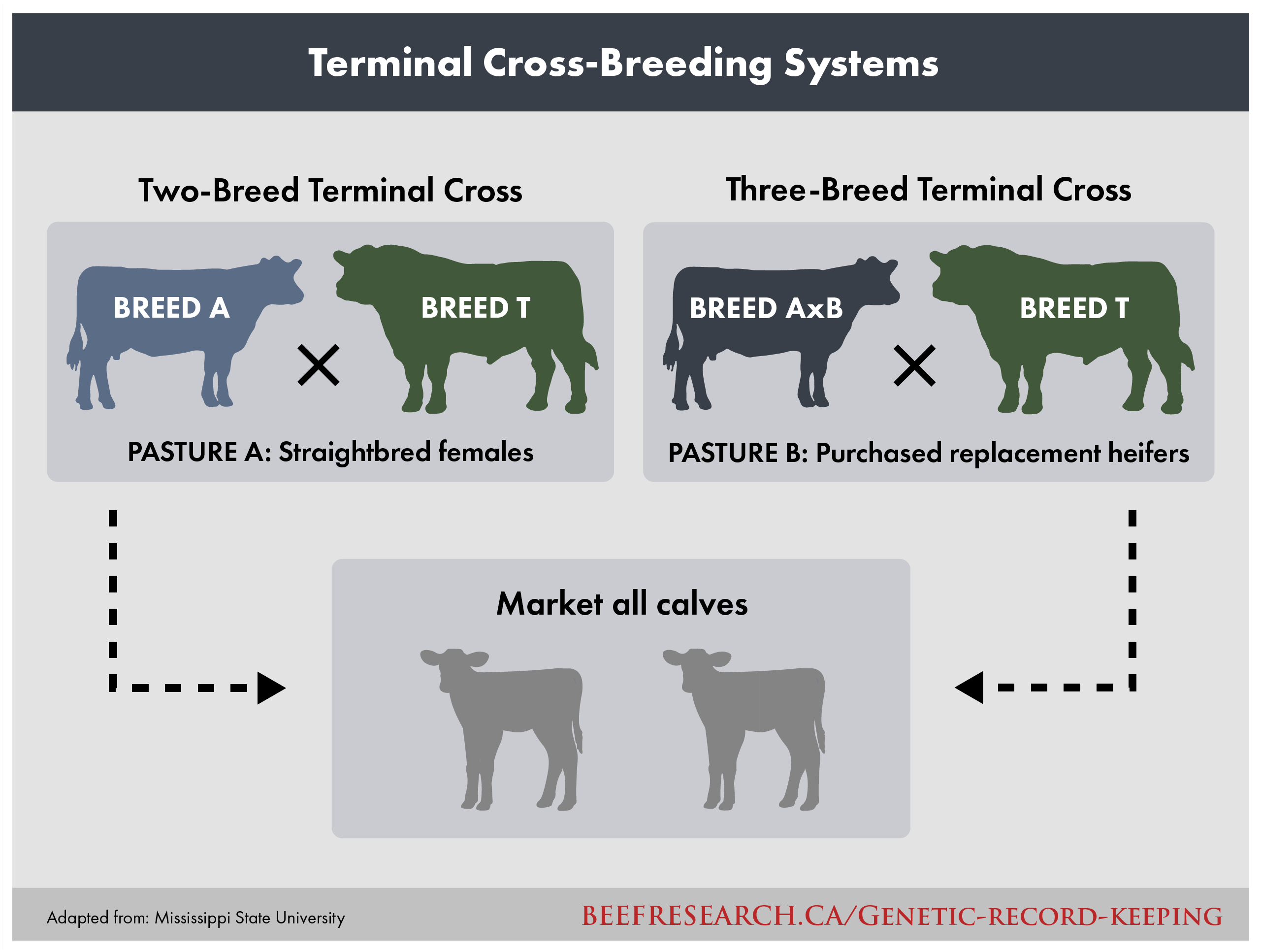 Terminal Cross-Breeding Systems

Two-Breed Terminal Cross

BREED A

×

BREED T

PASTURE A: Straightbred females

Three-Breed Terminal Cross

BREED AxB

×

BREED T

PASTURE B: Purchased replacement heifers

Market all calves

Adapted from: Mississippi State University

BEEFRESEARCH.CA/GENETIC-RECORD-KEEPING